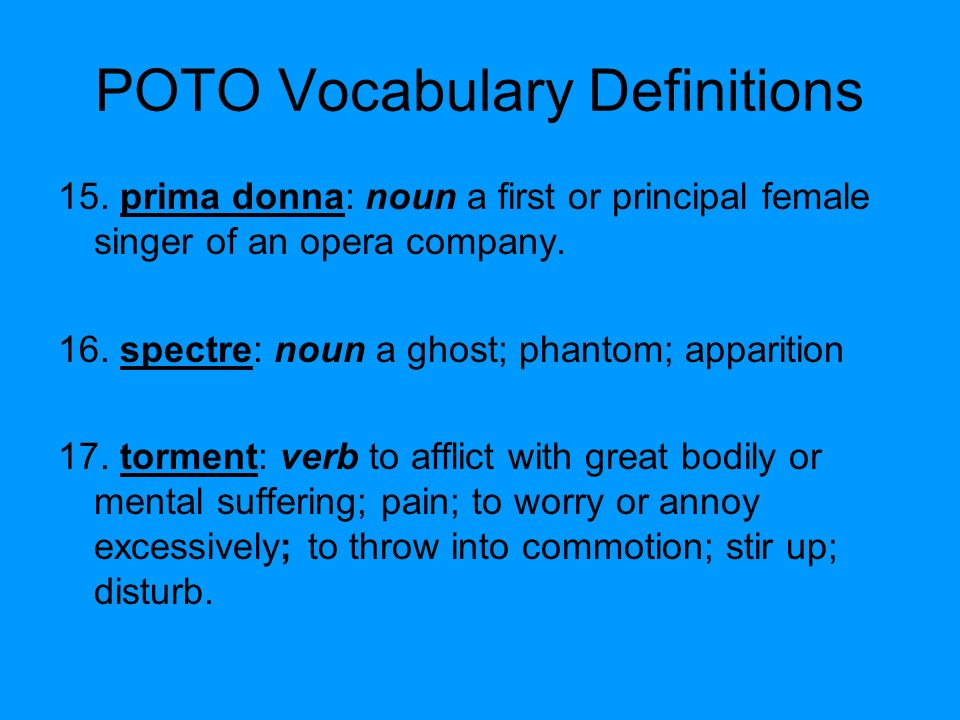 POTO Vocabulary Definitions

15. prima donna: noun a first or principal female singer of an opera company.

16. spectre: noun a ghost; phantom; apparition

17. torment: verb to afflict with great bodily or mental suffering; pain; to worry or annoy excessively; to throw into commotion; stir up; disturb.